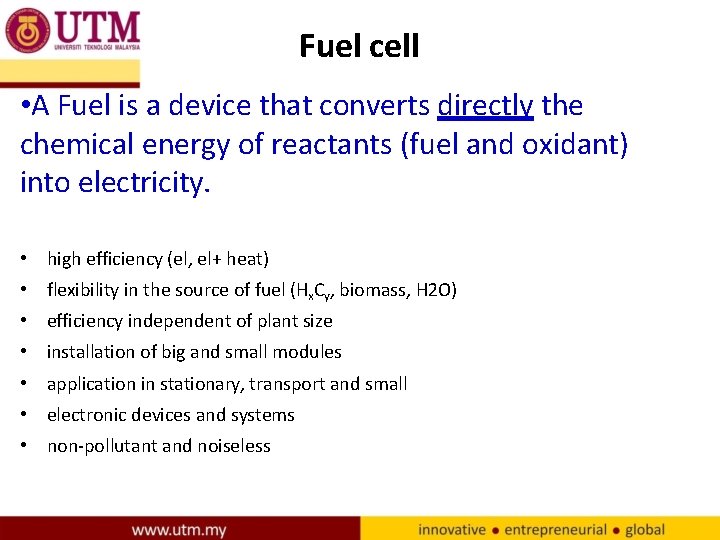 UTM
UNIVERSITI TEKNOLOGI MALAYSIA

Fuel cell

•A Fuel is a device that converts directly the chemical energy of reactants (fuel and oxidant) into electricity.

• high efficiency (el, el+ heat)
• flexibility in the source of fuel ($H_xC_y$, biomass, H2O)
• efficiency independent of plant size
• installation of big and small modules
• application in stationary, transport and small
• electronic devices and systems
• non-pollutant and noiseless

www.utm.my
innovative • entrepreneurial • global